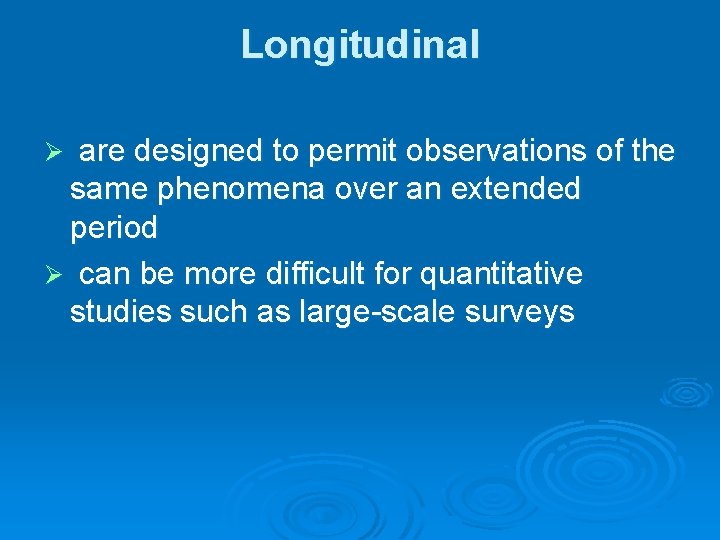 Longitudinal

➢ are designed to permit observations of the same phenomena over an extended period

➢ can be more difficult for quantitative studies such as large-scale surveys